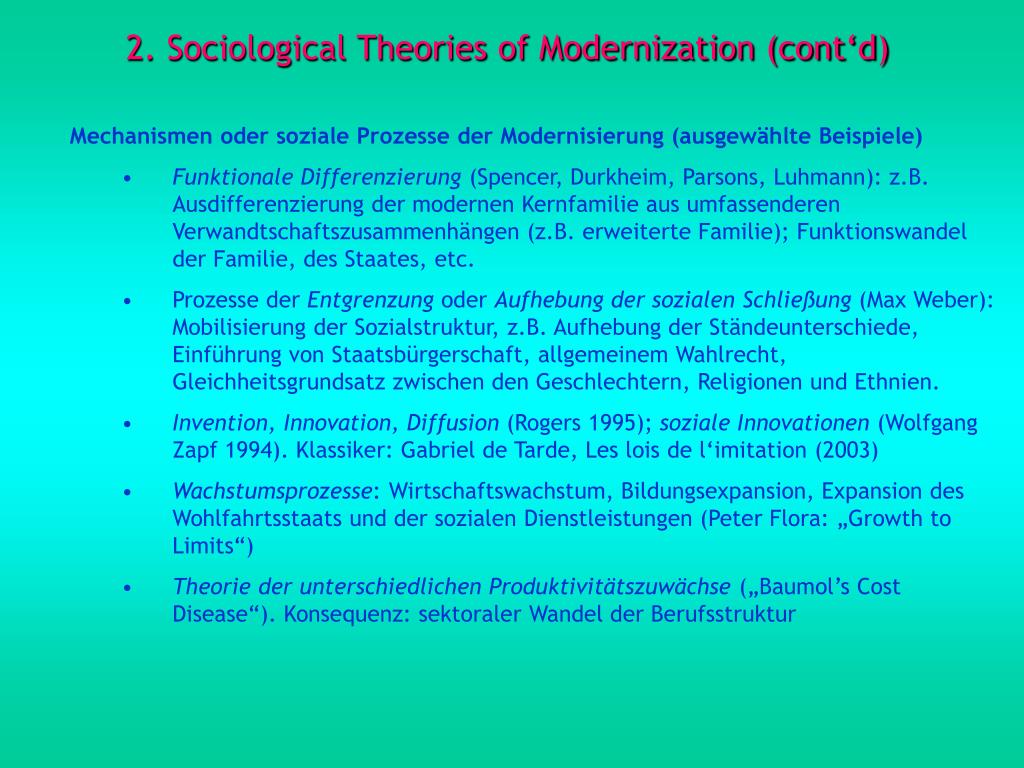 2. Sociological Theories of Modernization (cont‘d)

Mechanismen oder soziale Prozesse der Modernisierung (ausgewählte Beispiele)

• Funktionale Differenzierung (Spencer, Durkheim, Parsons, Luhmann): z.B. Ausdifferenzierung der modernen Kernfamilie aus umfassenderen Verwandtschaftszusammenhängen (z.B. erweiterte Familie); Funktionswandel der Familie, des Staates, etc.

• Prozesse der Entgrenzung oder Aufhebung der sozialen Schließung (Max Weber): Mobilisierung der Sozialstruktur, z.B. Aufhebung der Ständeunterschiede, Einführung von Staatsbürgerschaft, allgemeinem Wahlrecht, Gleichheitsgrundsatz zwischen den Geschlechtern, Religionen und Ethnien.

• Invention, Innovation, Diffusion (Rogers 1995); soziale Innovationen (Wolfgang Zapf 1994). Klassiker: Gabriel de Tarde, Les lois de l‘imitation (2003)

• Wachstumsprozesse: Wirtschaftswachstum, Bildungsexpansion, Expansion des Wohlfahrtsstaats und der sozialen Dienstleistungen (Peter Flora: „Growth to Limits“)

• Theorie der unterschiedlichen Produktivitätszuwächse („Baumol’s Cost Disease“). Konsequenz: sektoraler Wandel der Berufsstruktur